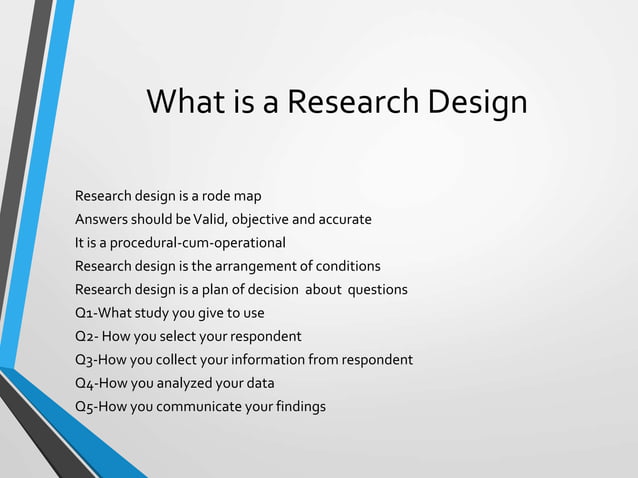 What is a Research Design

Research design is a rode map
Answers should be Valid, objective and accurate
It is a procedural-cum-operational
Research design is the arrangement of conditions
Research design is a plan of decision about questions
Q1-What study you give to use
Q2- How you select your respondent
Q3-How you collect your information from respondent
Q4-How you analyzed your data
Q5-How you communicate your findings